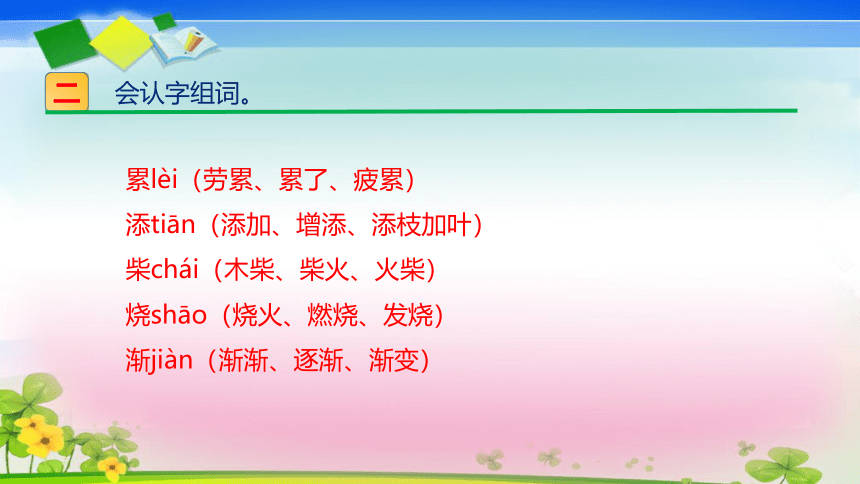 二 会认字组词。

累lèi（劳累、累了、疲累）
添tiān（添加、增添、添枝加叶）
柴chái（木柴、柴火、火柴）
烧shāo（烧火、燃烧、发烧）
渐jiàn（渐渐、逐渐、渐变）